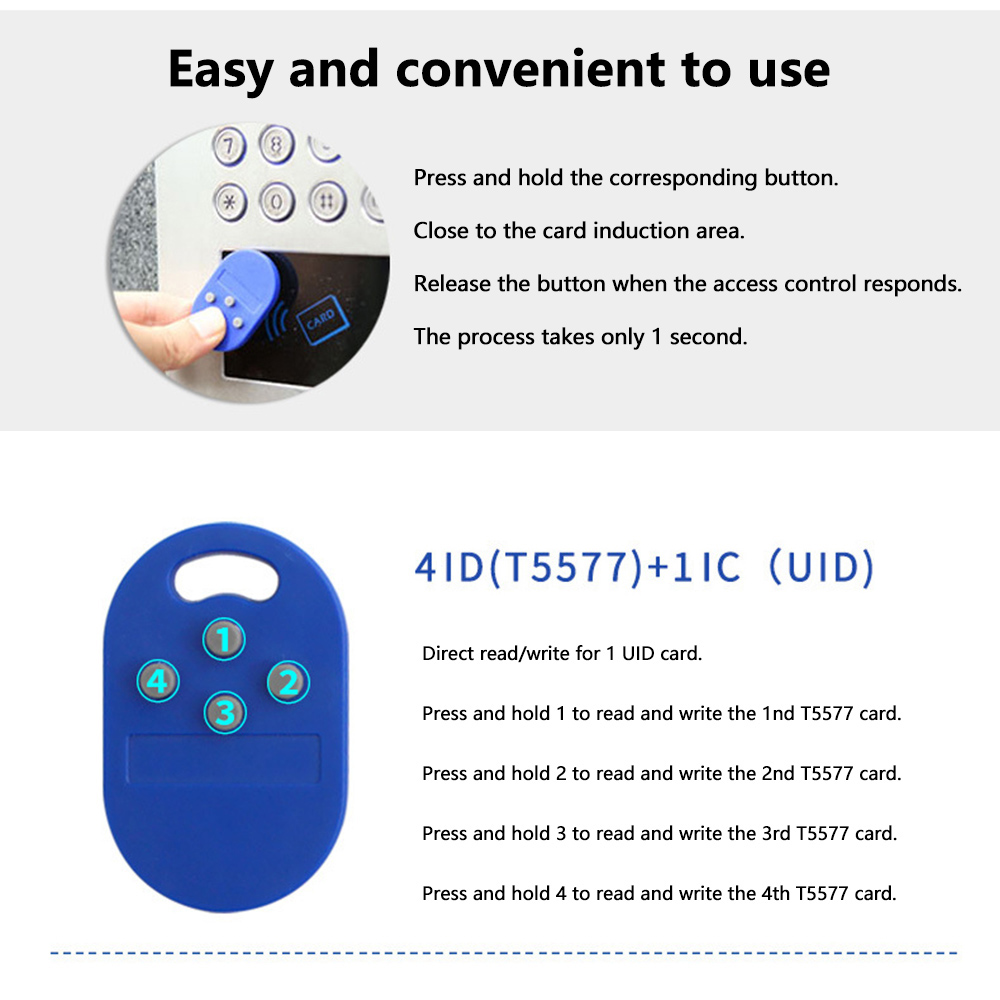 Easy and convenient to use

7 8
* 0 #

CARD

Press and hold the corresponding button.

Close to the card induction area.

Release the button when the access control responds.

The process takes only 1 second.

1
4 2
3

4ID(T5577)+1IC (UID)

Direct read/write for 1 UID card.

Press and hold 1 to read and write the 1nd T5577 card.

Press and hold 2 to read and write the 2nd T5577 card.

Press and hold 3 to read and write the 3rd T5577 card.

Press and hold 4 to read and write the 4th T5577 card.